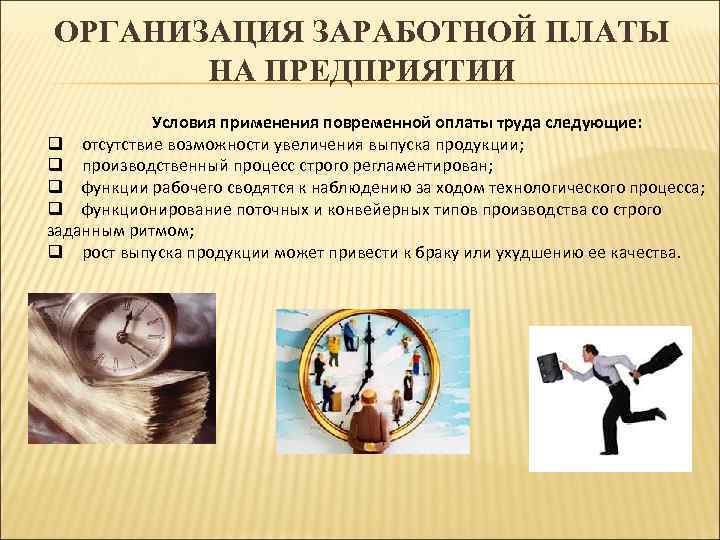 ОРГАНИЗАЦИЯ ЗАРАБОТНОЙ ПЛАТЫ НА ПРЕДПРИЯТИИ

Условия применения повременной оплаты труда следующие:

❑ отсутствие возможности увеличения выпуска продукции;
❑ производственный процесс строго регламентирован;
❑ функции рабочего сводятся к наблюдению за ходом технологического процесса;
❑ функционирование поточных и конвейерных типов производства со строго заданным ритмом;
❑ рост выпуска продукции может привести к браку или ухудшению ее качества.